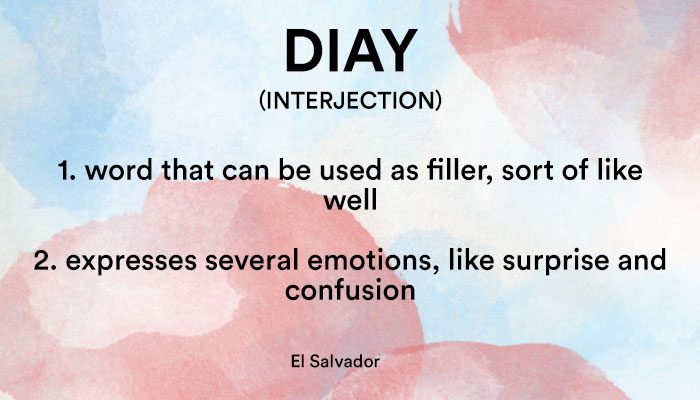 DIAY

(INTERJECTION)

1. word that can be used as filler, sort of like well

2. expresses several emotions, like surprise and confusion

El Salvador